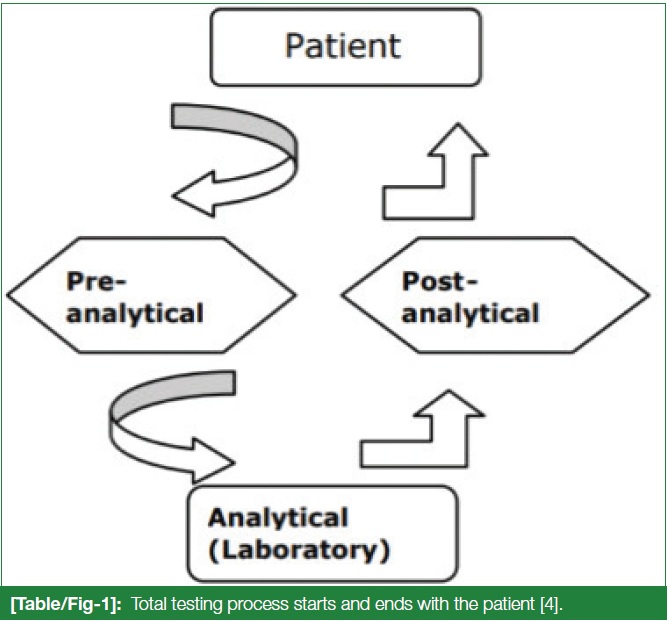 Patient

Pre-analytical

Post-analytical

Analytical (Laboratory)

[Table/Fig-1]: Total testing process starts and ends with the patient [4].